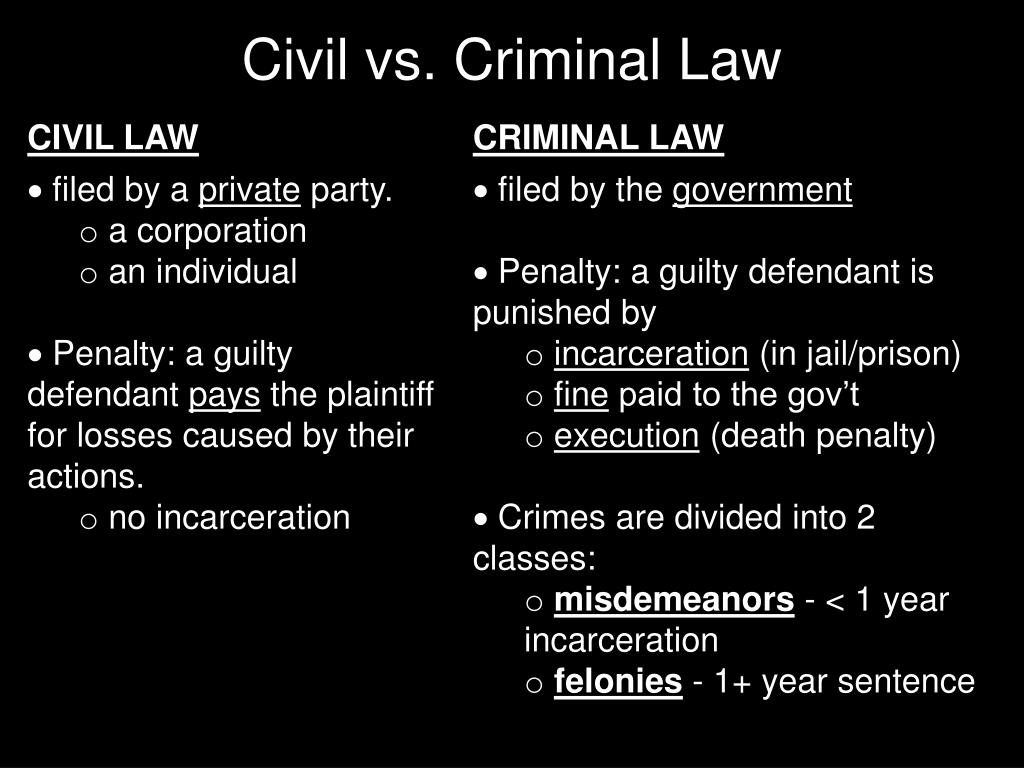 Civil vs. Criminal Law

CIVIL LAW

• filed by a private party.
o a corporation
o an individual

• Penalty: a guilty defendant pays the plaintiff for losses caused by their actions.
o no incarceration

CRIMINAL LAW

• filed by the government

• Penalty: a guilty defendant is punished by
o incarceration (in jail/prison)
o fine paid to the gov't
o execution (death penalty)

• Crimes are divided into 2 classes:
o misdemeanors - < 1 year incarceration
o felonies - 1+ year sentence